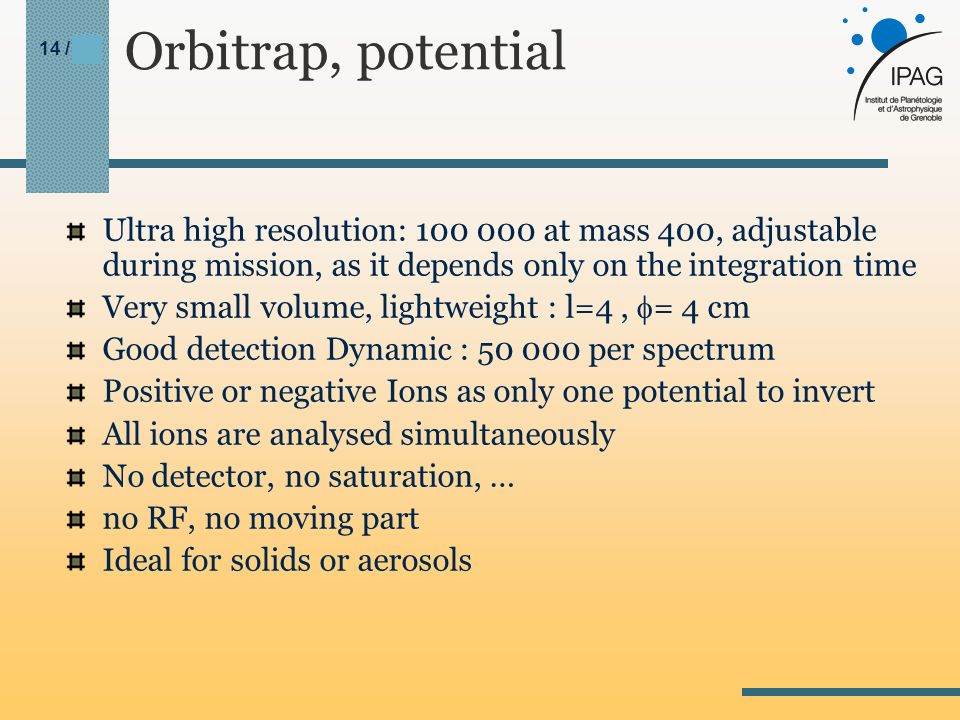 14 /

Orbitrap, potential

IPAG
Institut de Planétologie et d'Astrophysique de Grenoble

Ultra high resolution: 100 000 at mass 400, adjustable during mission, as it depends only on the integration time

Very small volume, lightweight : l=4 , $\phi$= 4 cm

Good detection Dynamic : 50 000 per spectrum

Positive or negative Ions as only one potential to invert

All ions are analysed simultaneously

No detector, no saturation, …

no RF, no moving part

Ideal for solids or aerosols